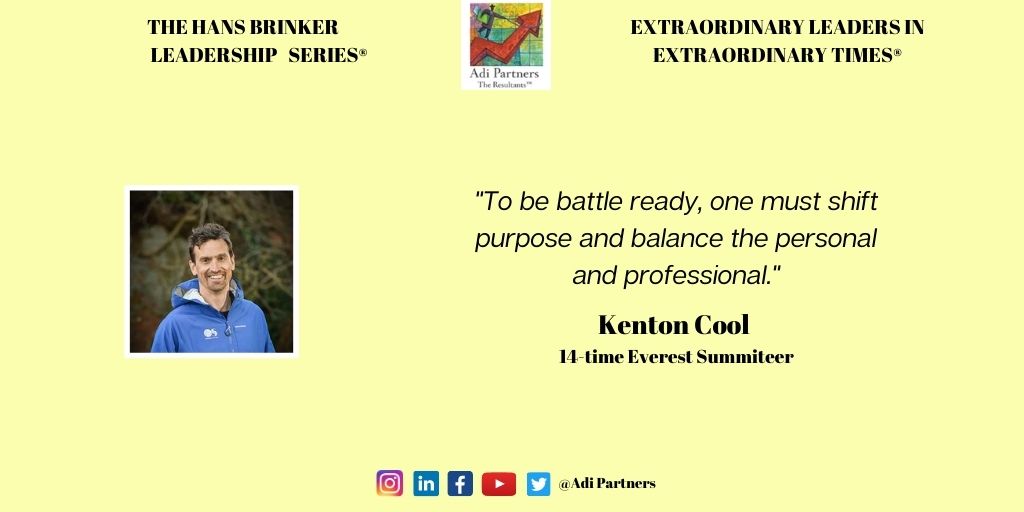 THE HANS BRINKER LEADERSHIP SERIES®

Adi Partners
The Resultants™

EXTRAORDINARY LEADERS IN EXTRAORDINARY TIMES®

"To be battle ready, one must shift purpose and balance the personal and professional."

Kenton Cool
14-time Everest Summiteer

@Adi Partners